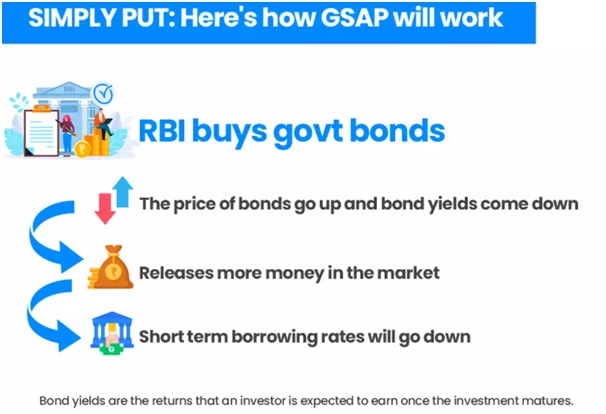 SIMPLY PUT: Here's how GSAP will work

RBI

RBI buys govt bonds

The price of bonds go up and bond yields come down

Releases more money in the market

Short term borrowing rates will go down

Bond yields are the returns that an investor is expected to earn once the investment matures.